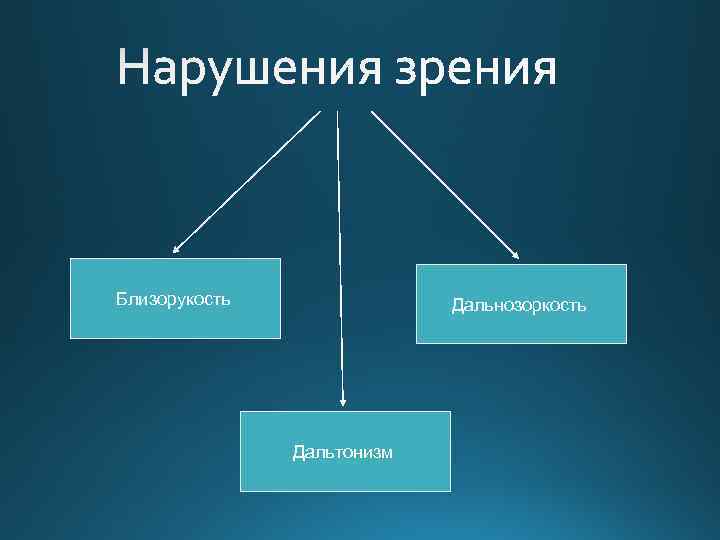 Нарушения зрения

Близорукость

Дальнозоркость

Дальтонизм